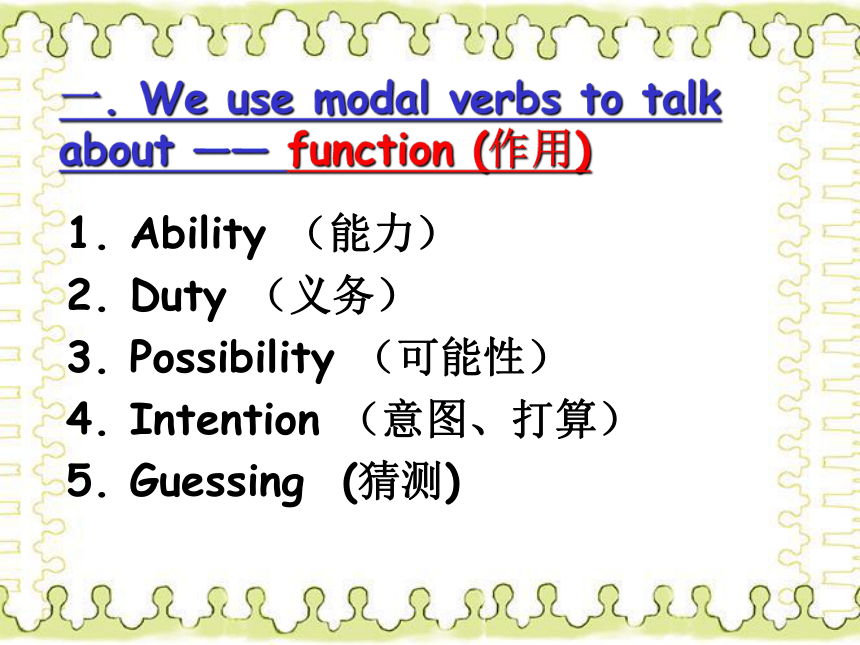 一. We use modal verbs to talk about —— function (作用)

1. Ability （能力）
2. Duty （义务）
3. Possibility （可能性）
4. Intention （意图、打算）
5. Guessing (猜测)